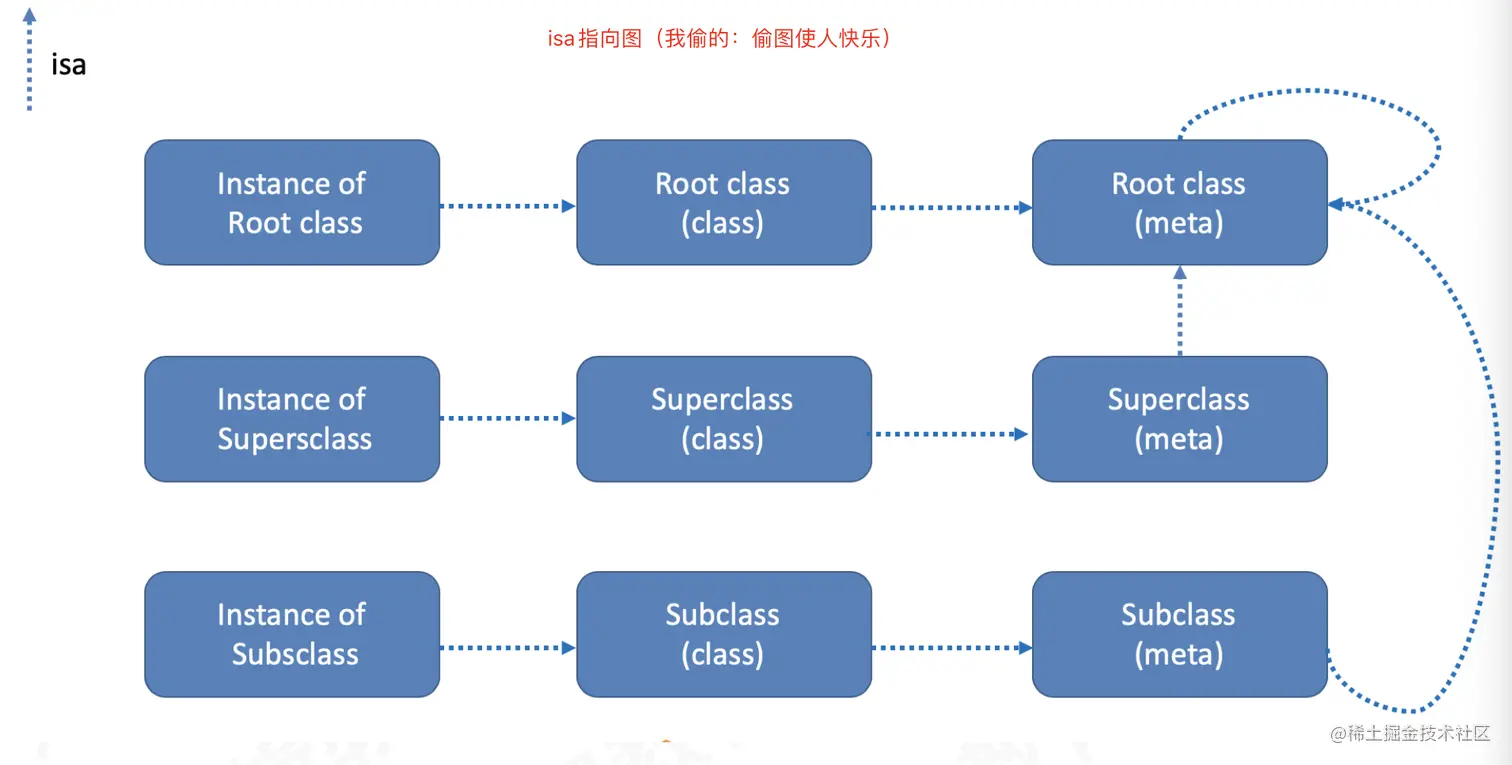 isa

isa指向图（我偷的：偷图使人快乐）

Instance of Root class

Root class (class)

Root class (meta)

Instance of Supersclass

Superclass (class)

Superclass (meta)

Instance of Subsclass

Subclass (class)

Subclass (meta)

@稀土掘金技术社区